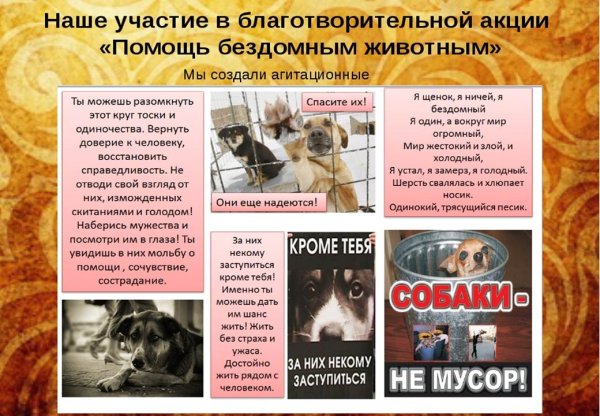 Наше участие в благотворительной акции «Помощь бездомным животным»

Мы создали агитационные

Ты можешь разомкнуть этот круг тоски и одиночества. Вернуть доверие к человеку, восстановить справедливость. Не отводи свой взгляд от них, изможденных скитаниями и голодом! Наберись мужества и посмотри им в глаза! Ты увидишь в них мольбу о помощи , сочувствие, сострадание.

Спасите их!

Они еще надеются!

Я щенок, я ничей, я бездомный
Я один, а вокруг мир огромный,
Мир жестокий и злой, и холодный,
Я устал, я замерз, я голодный.
Шерсть свалялась и хлюпает носик.
Одинокий, трясущийся песик.

За них некому заступиться кроме тебя! Именно ты можешь дать им шанс жить! Жить без страха и ужаса. Достойно жить рядом с человеком.

КРОМЕ ТЕБЯ

ЗА НИХ НЕКОМУ ЗАСТУПИТЬСЯ

СОБАКИ -

НЕ МУСОР!